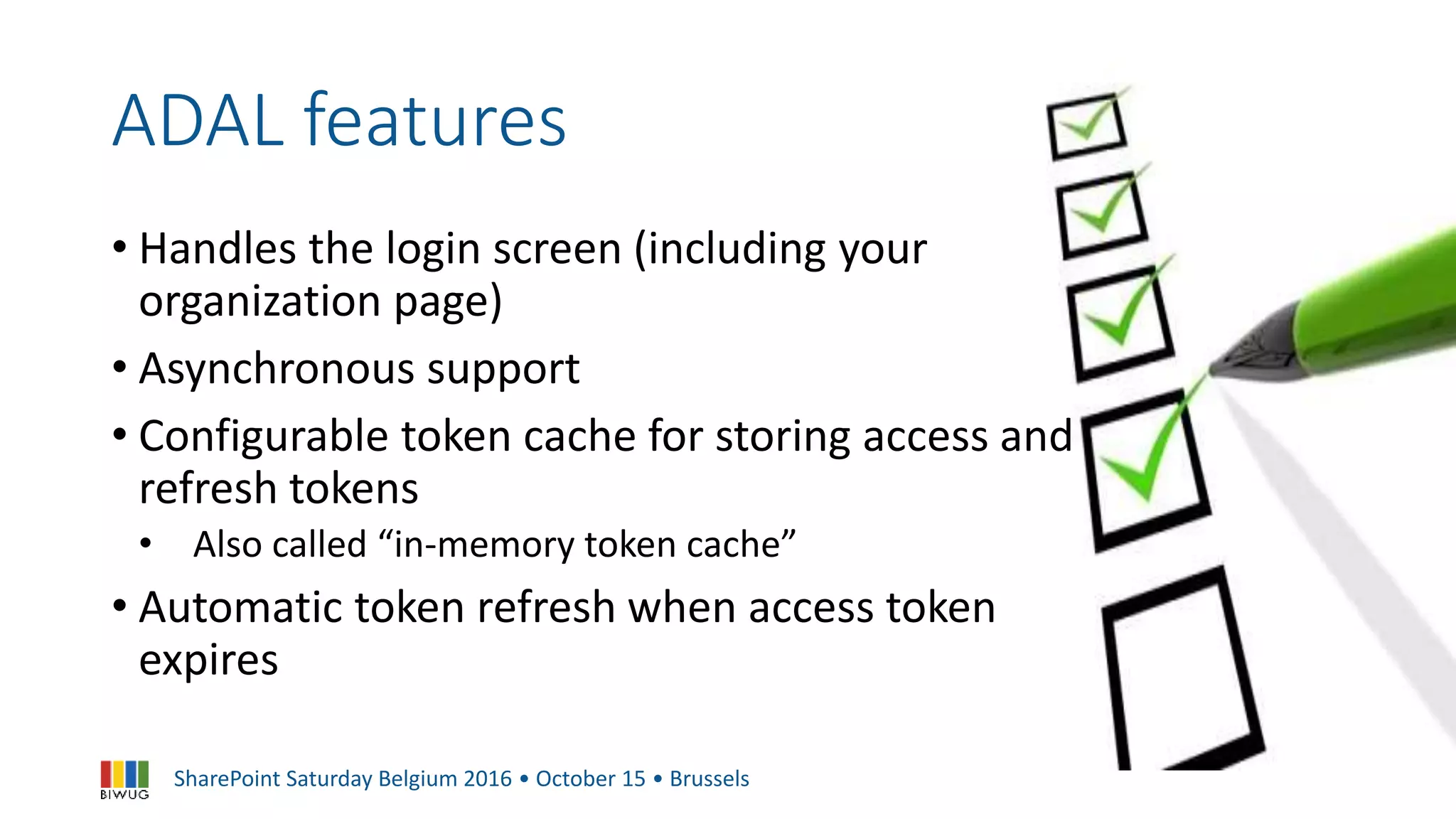 ADAL features

• Handles the login screen (including your organization page)

• Asynchronous support

• Configurable token cache for storing access and refresh tokens

  • Also called “in-memory token cache”

• Automatic token refresh when access token expires

BIWUG

SharePoint Saturday Belgium 2016 • October 15 • Brussels